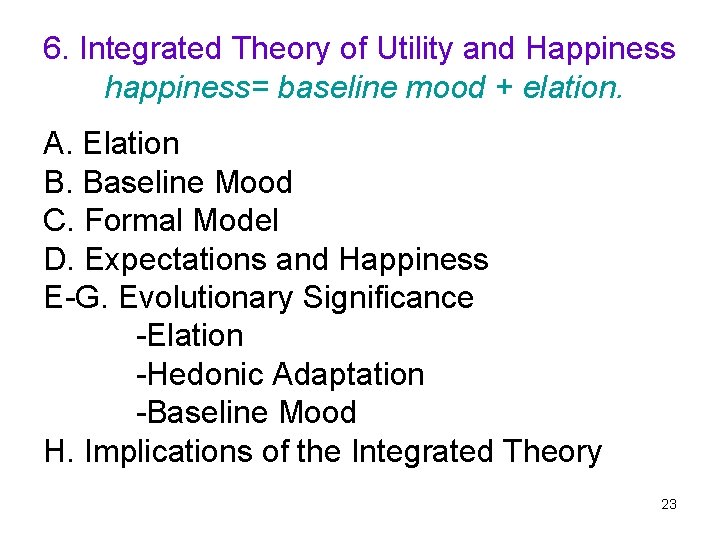 6. Integrated Theory of Utility and Happiness
happiness= baseline mood + elation.

A. Elation
B. Baseline Mood
C. Formal Model
D. Expectations and Happiness
E-G. Evolutionary Significance
-Elation
-Hedonic Adaptation
-Baseline Mood
H. Implications of the Integrated Theory

23